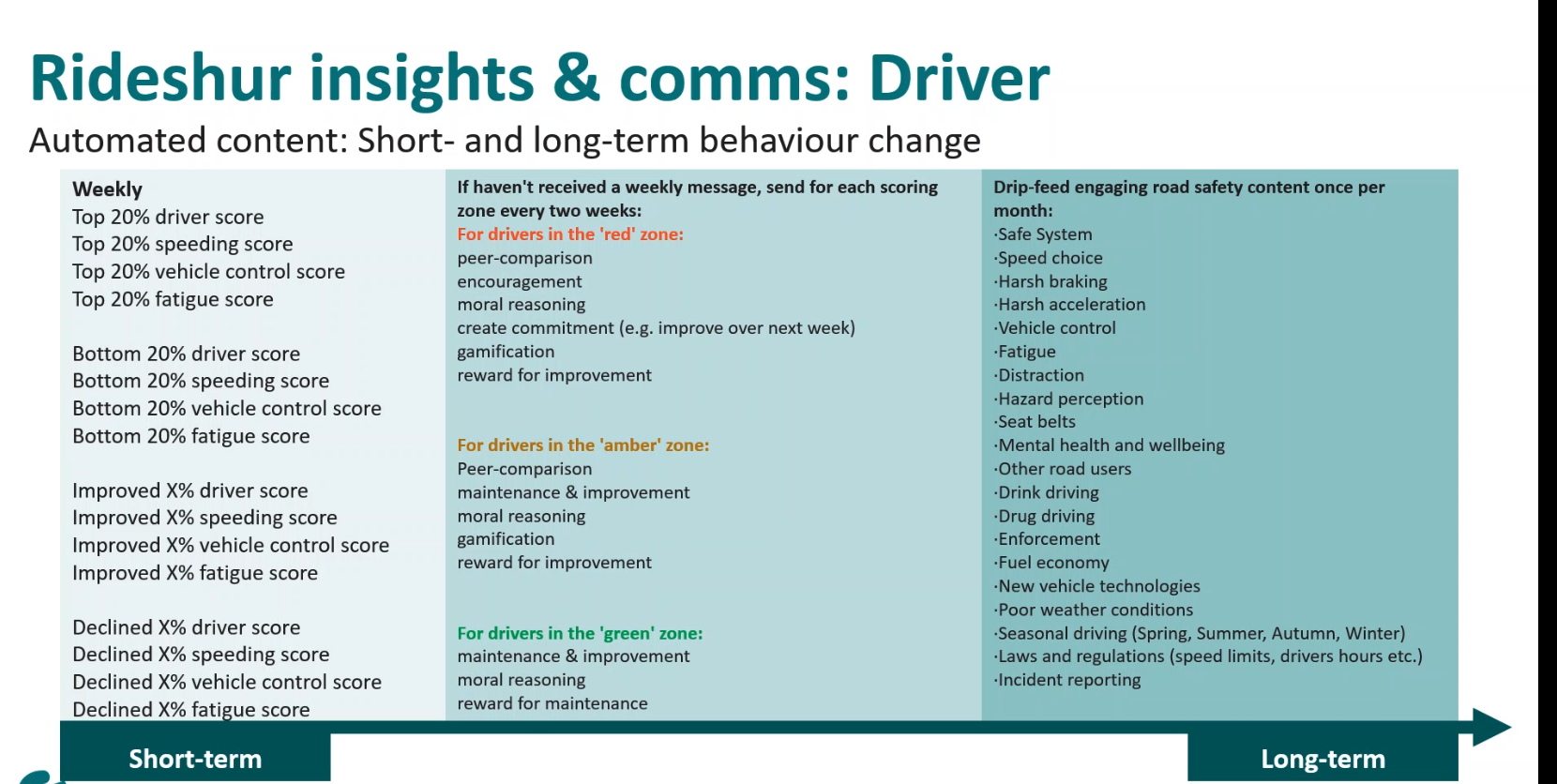 Rideshur insights & comms: Driver
Automated content: Short- and long-term behaviour change

Weekly
Top 20% driver score
Top 20% speeding score
Top 20% vehicle control score
Top 20% fatigue score

Bottom 20% driver score
Bottom 20% speeding score
Bottom 20% vehicle control score
Bottom 20% fatigue score

Improved X% driver score
Improved X% speeding score
Improved X% vehicle control score
Improved X% fatigue score

Declined X% driver score
Declined X% speeding score
Declined X% vehicle control score
Declined X% fatigue score

If haven't received a weekly message, send for each scoring zone every two weeks:
For drivers in the 'red' zone:
peer-comparison
encouragement
moral reasoning
create commitment (e.g. improve over next week)
gamification
reward for improvement

For drivers in the 'amber' zone:
Peer-comparison
maintenance & improvement
moral reasoning
gamification
reward for improvement

For drivers in the 'green' zone:
maintenance & improvement
moral reasoning
reward for maintenance

Drip-feed engaging road safety content once per month:
·Safe System
·Speed choice
·Harsh braking
·Harsh acceleration
·Vehicle control
·Fatigue
·Distraction
·Hazard perception
·Seat belts
·Mental health and wellbeing
·Other road users
·Drink driving
·Drug driving
·Enforcement
·Fuel economy
·New vehicle technologies
·Poor weather conditions
·Seasonal driving (Spring, Summer, Autumn, Winter)
·Laws and regulations (speed limits, drivers hours etc.)
·Incident reporting

Short-term
Long-term